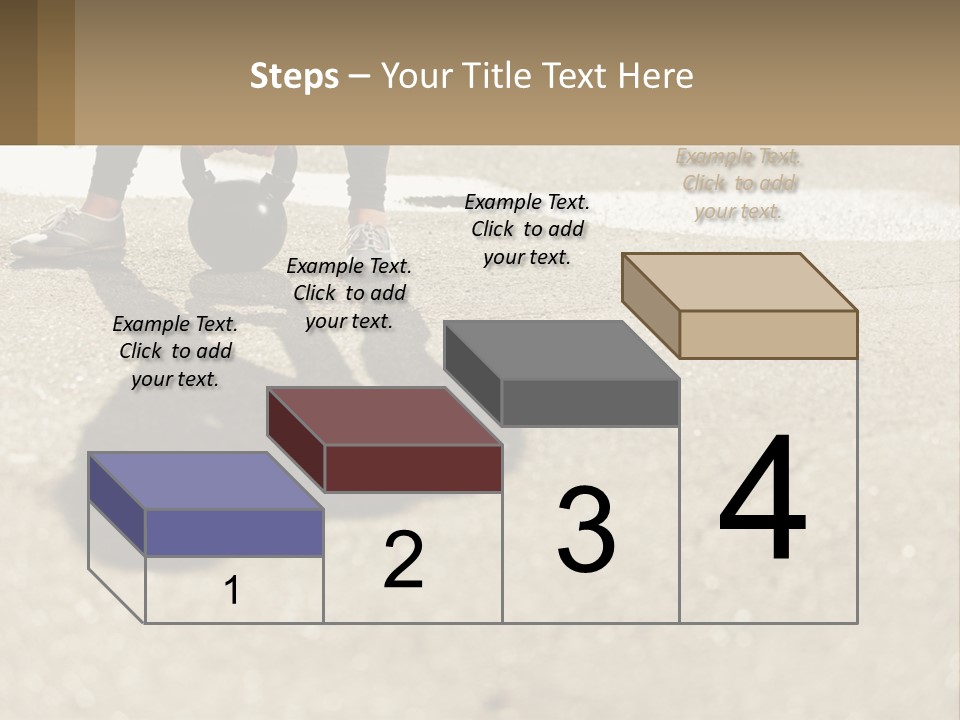 Steps – Your Title Text Here

Example Text. Click to add your text.

Example Text. Click to add your text.

Example Text. Click to add your text.

Example Text. Click to add your text.

1

2

3

4